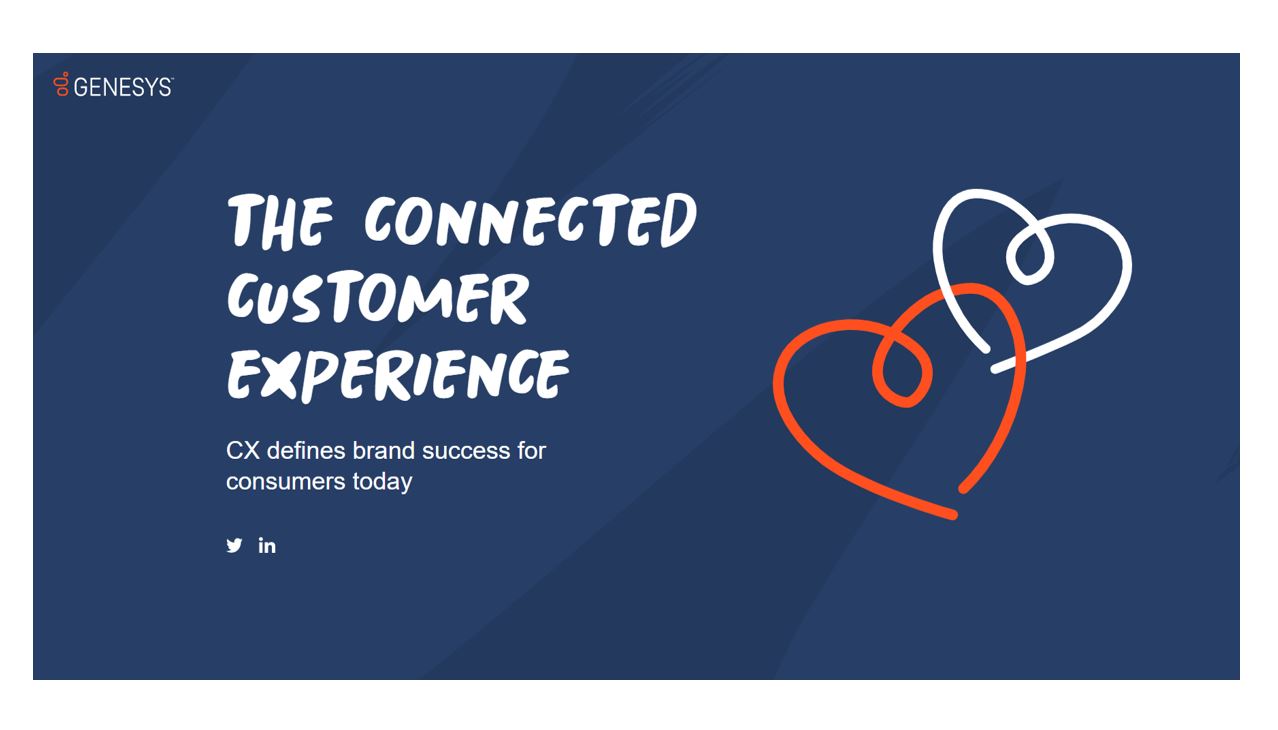 GENESYS

THE CONNECTED CUSTOMER EXPERIENCE

CX defines brand success for consumers today